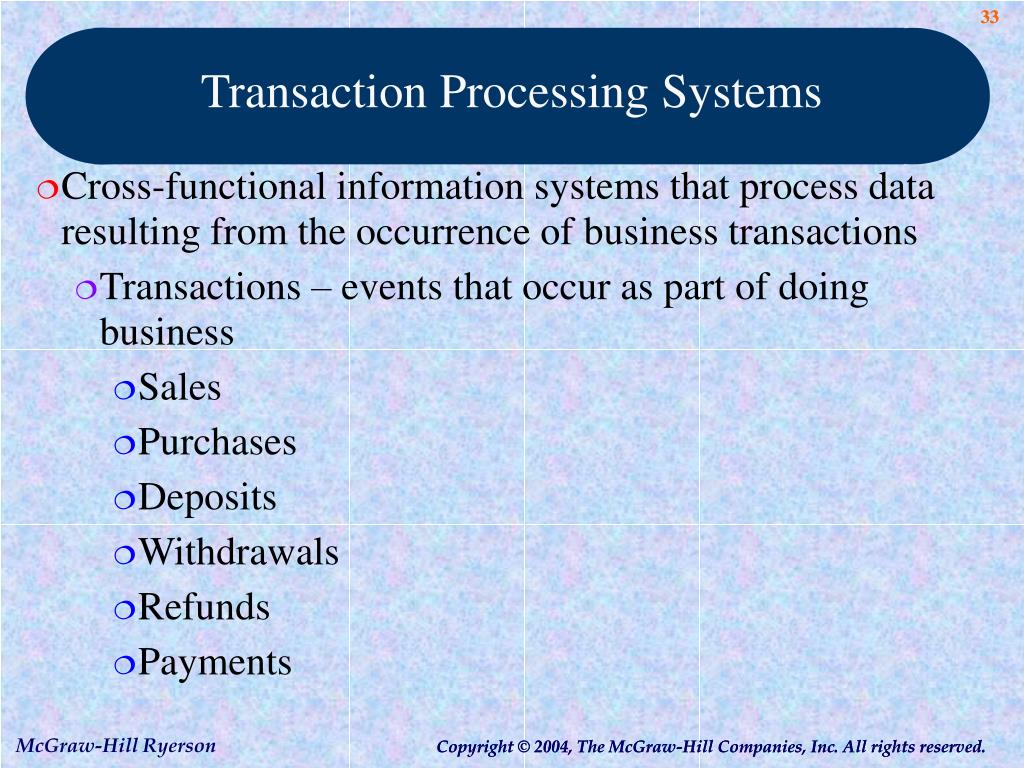 33

Transaction Processing Systems

Cross-functional information systems that process data resulting from the occurrence of business transactions

Transactions – events that occur as part of doing business

Sales

Purchases

Deposits

Withdrawals

Refunds

Payments

McGraw-Hill Ryerson

Copyright © 2004, The McGraw-Hill Companies, Inc. All rights reserved.